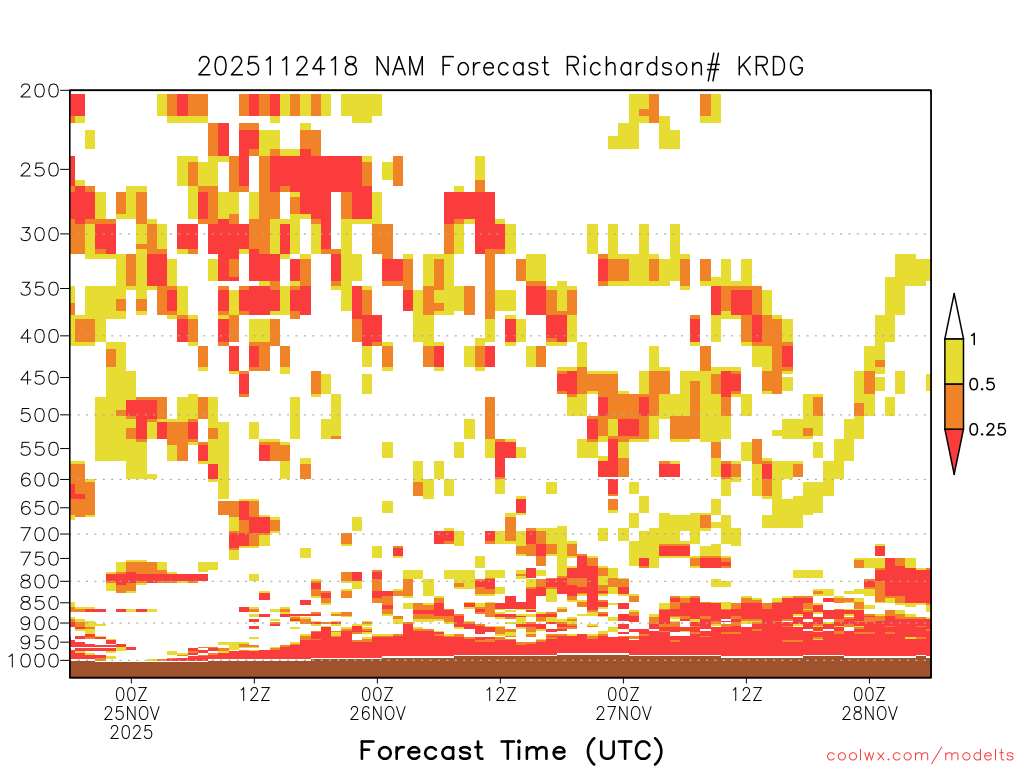 2025112418 NAM Forecast Richardson# KRDG

200
250
300
350
400
450
500
550
600
650
700
750
800
850
900
950
1000

1
0.5
0.25

00Z
25NOV
2025
12Z
00Z
26NOV
12Z
00Z
27NOV
12Z
00Z
28NOV

Forecast Time (UTC)

coolwx.com/modelts